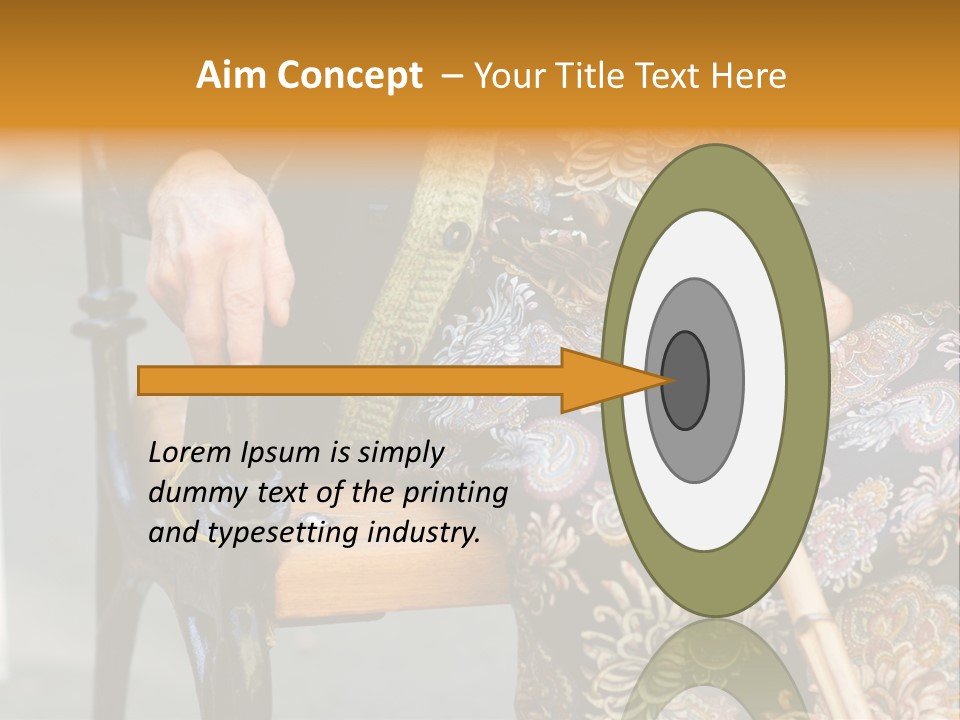 Aim Concept – Your Title Text Here

Lorem Ipsum is simply dummy text of the printing and typesetting industry.